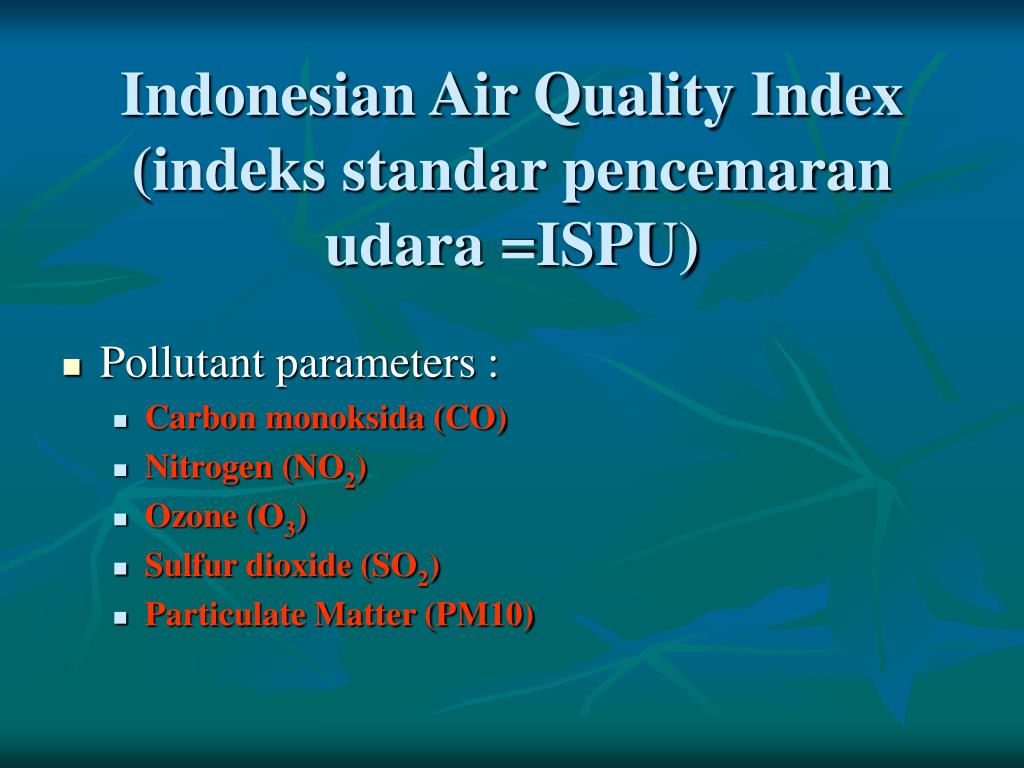 Indonesian Air Quality Index (indeks standar pencemaran udara =ISPU)

- Pollutant parameters :
  - Carbon monoksida (CO)
  - Nitrogen ($NO_2$)
  - Ozone ($O_3$)
  - Sulfur dioxide ($SO_2$)
  - Particulate Matter (PM10)